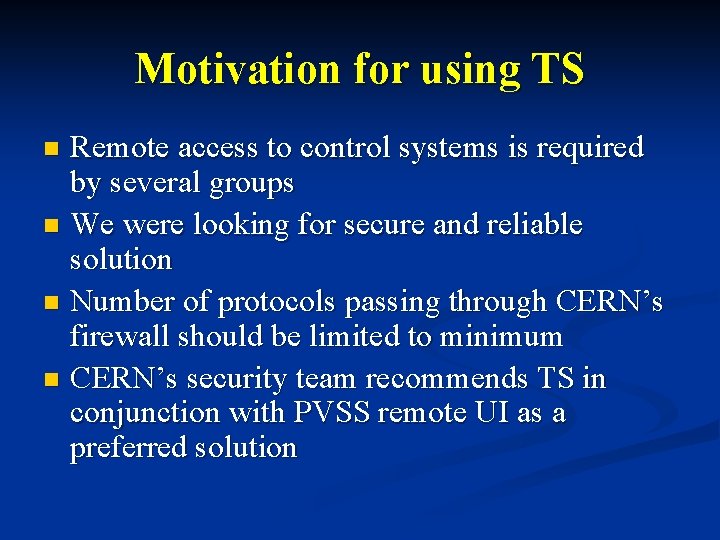 Motivation for using TS

- Remote access to control systems is required by several groups
- We were looking for secure and reliable solution
- Number of protocols passing through CERN’s firewall should be limited to minimum
- CERN’s security team recommends TS in conjunction with PVSS remote UI as a preferred solution